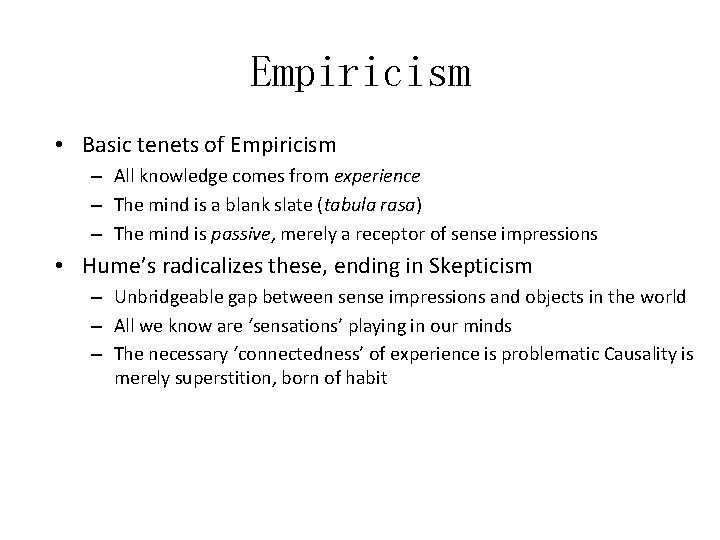 Empiricism

• Basic tenets of Empiricism
– All knowledge comes from experience
– The mind is a blank slate (tabula rasa)
– The mind is passive, merely a receptor of sense impressions

• Hume's radicalizes these, ending in Skepticism
– Unbridgeable gap between sense impressions and objects in the world
– All we know are 'sensations' playing in our minds
– The necessary 'connectedness' of experience is problematic Causality is merely superstition, born of habit